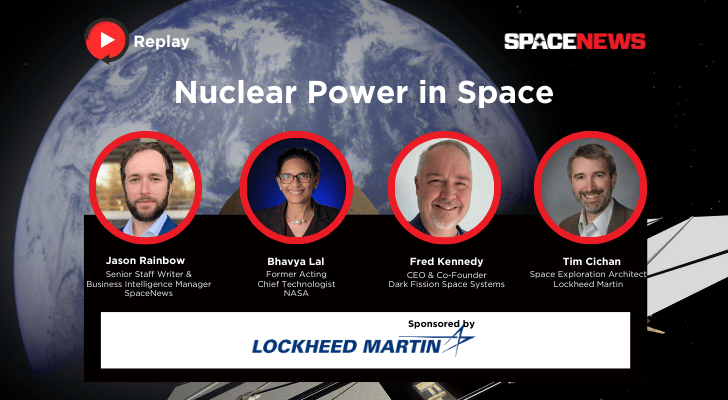 Replay

SPACENEWS

Nuclear Power in Space

Jason Rainbow
Senior Staff Writer &
Business Intelligence Manager
SpaceNews

Bhavya Lal
Former Acting
Chief Technologist
NASA

Fred Kennedy
CEO & Co-Founder
Dark Fission Space Systems

Tim Cichan
Space Exploration Architect
Lockheed Martin

Sponsored by

LOCKHEED MARTIN